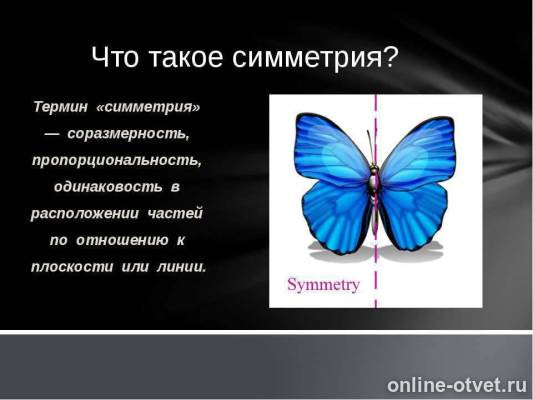 Что такое симметрия?

Термин «симметрия» — соразмерность, пропорциональность, одинаковость в расположении частей по отношению к плоскости или линии.

Symmetry

online-otvet.ru